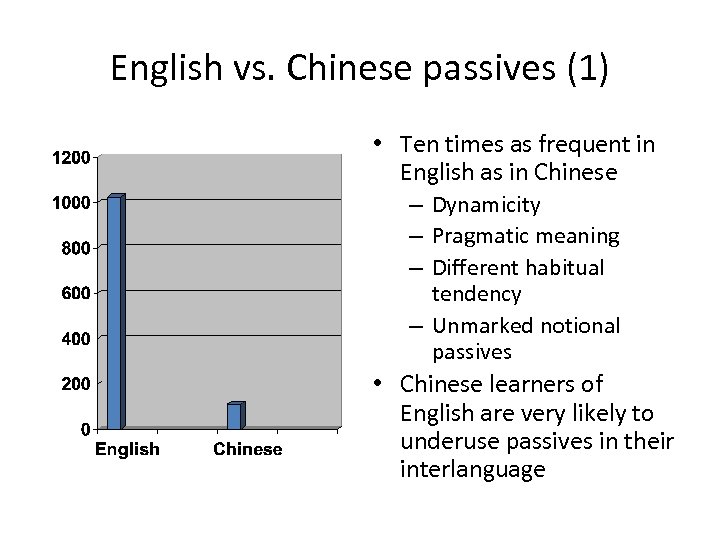 English vs. Chinese passives (1)

1200
1000
800
600
400
200
0
English
Chinese

• Ten times as frequent in English as in Chinese
– Dynamicity
– Pragmatic meaning
– Different habitual tendency
– Unmarked notional passives
• Chinese learners of English are very likely to underuse passives in their interlanguage